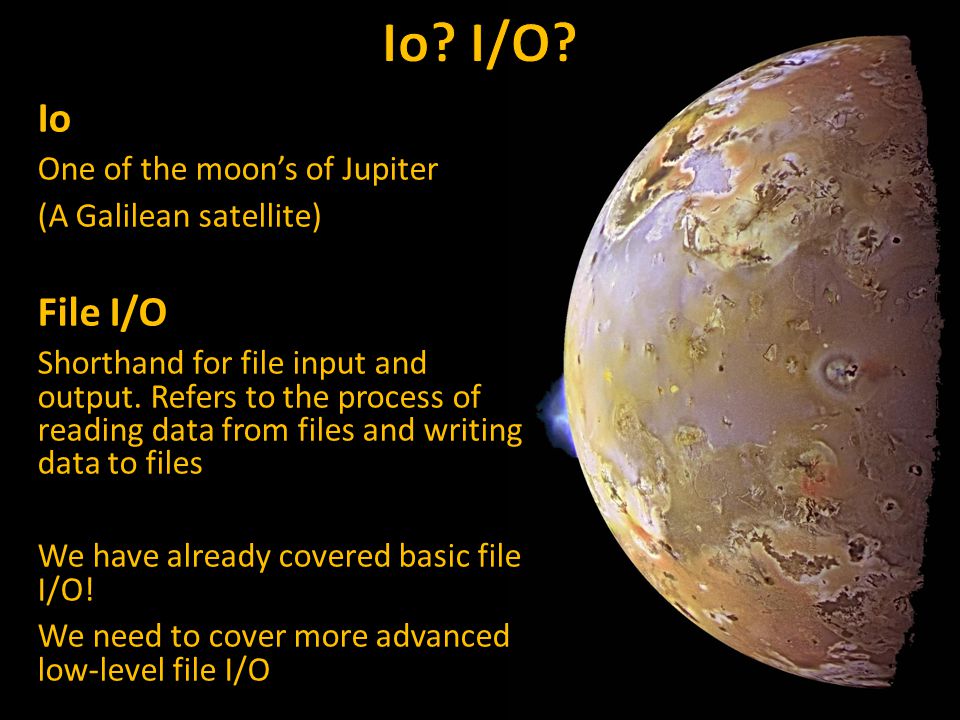 Io? I/O?

Io

One of the moon's of Jupiter

(A Galilean satellite)

File I/O

Shorthand for file input and output. Refers to the process of reading data from files and writing data to files

We have already covered basic file I/O!

We need to cover more advanced low-level file I/O